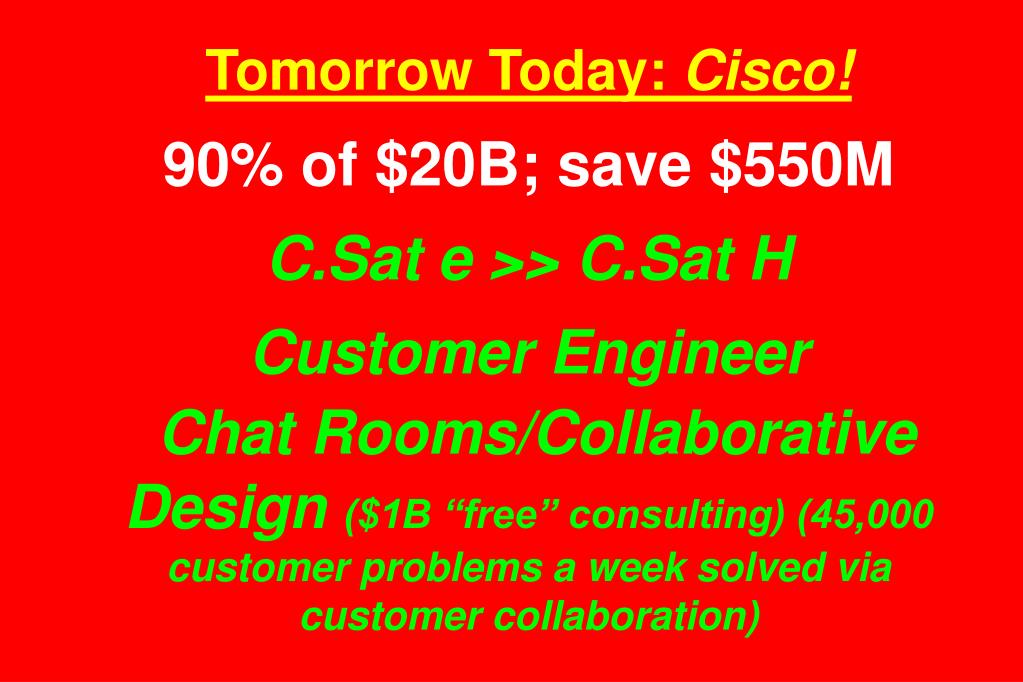 Tomorrow Today: Cisco!

90% of \$20B; save \$550M

C.Sat e >> C.Sat H

Customer Engineer

Chat Rooms/Collaborative Design (\$1B “free” consulting) (45,000 customer problems a week solved via customer collaboration)